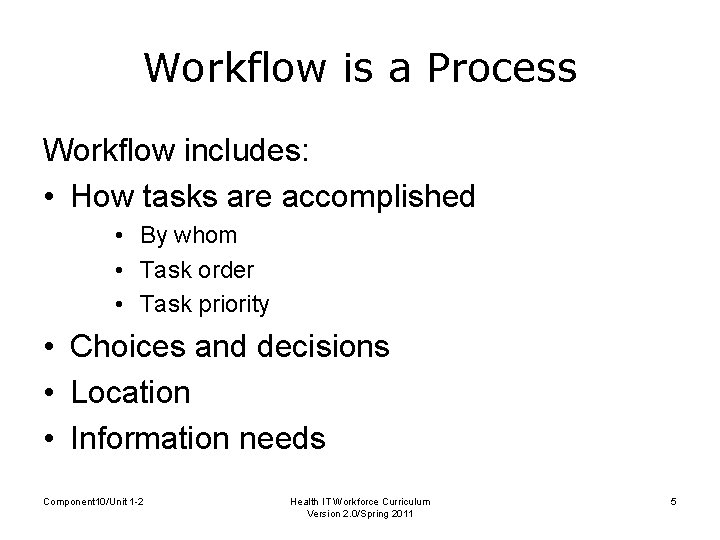 Workflow is a Process

Workflow includes:

• How tasks are accomplished
  • By whom
  • Task order
  • Task priority
• Choices and decisions
• Location
• Information needs

Component10/Unit 1-2

Health IT Workforce Curriculum
Version 2.0/Spring 2011

5